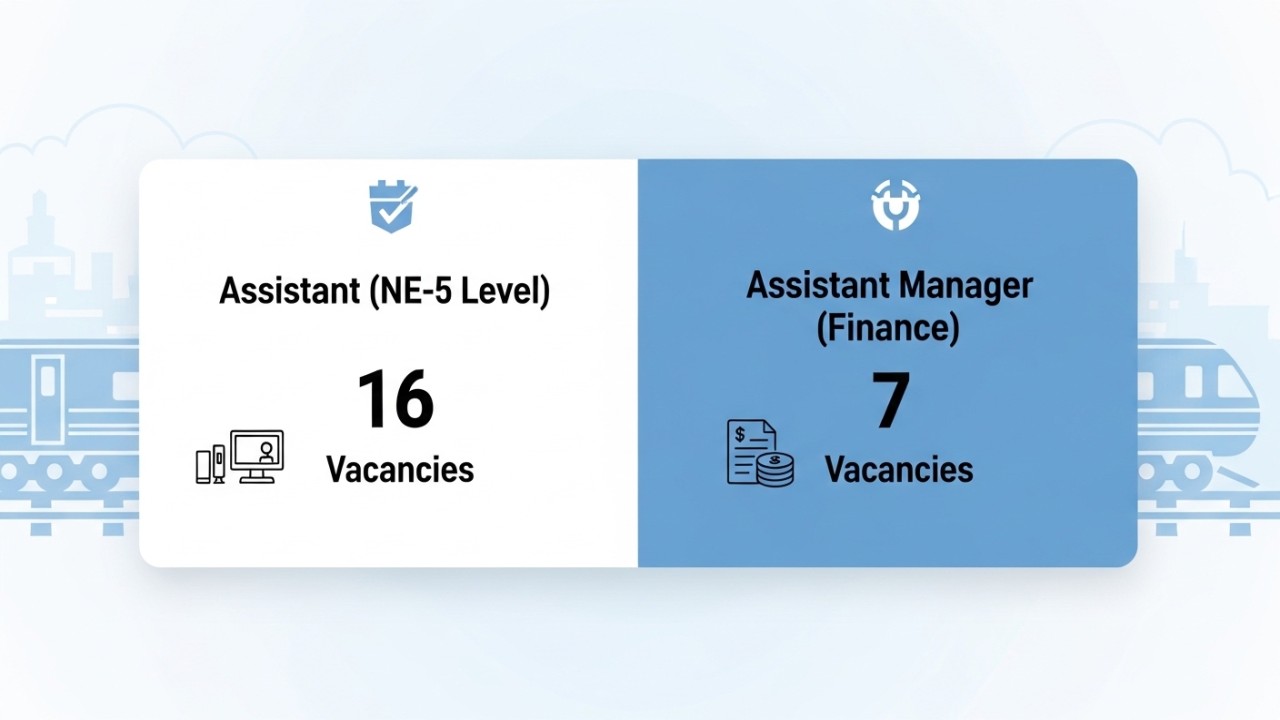 Assistant (NE-5 Level)

16

Vacancies

Assistant Manager (Finance)

7

Vacancies